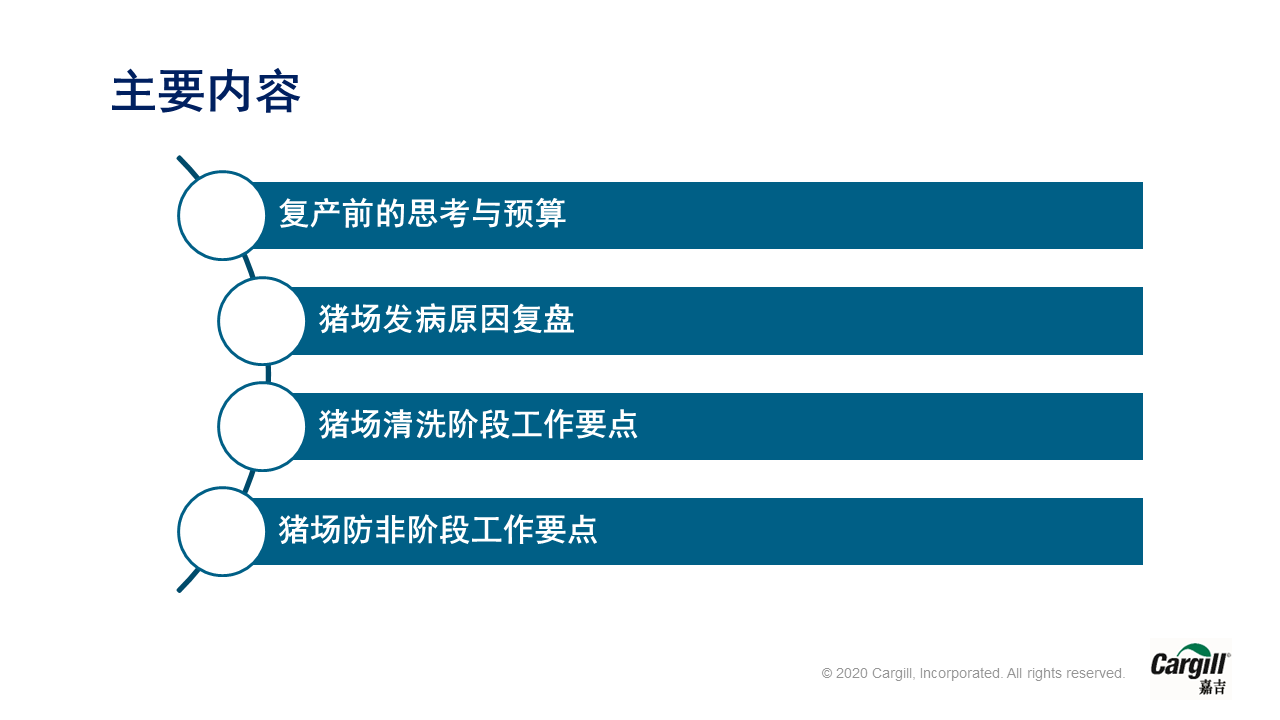 主要内容

复产前的思考与预算

猪场发病原因复盘

猪场清洗阶段工作要点

猪场防非阶段工作要点

© 2020 Cargill, Incorporated. All rights reserved.

Cargill®
嘉吉